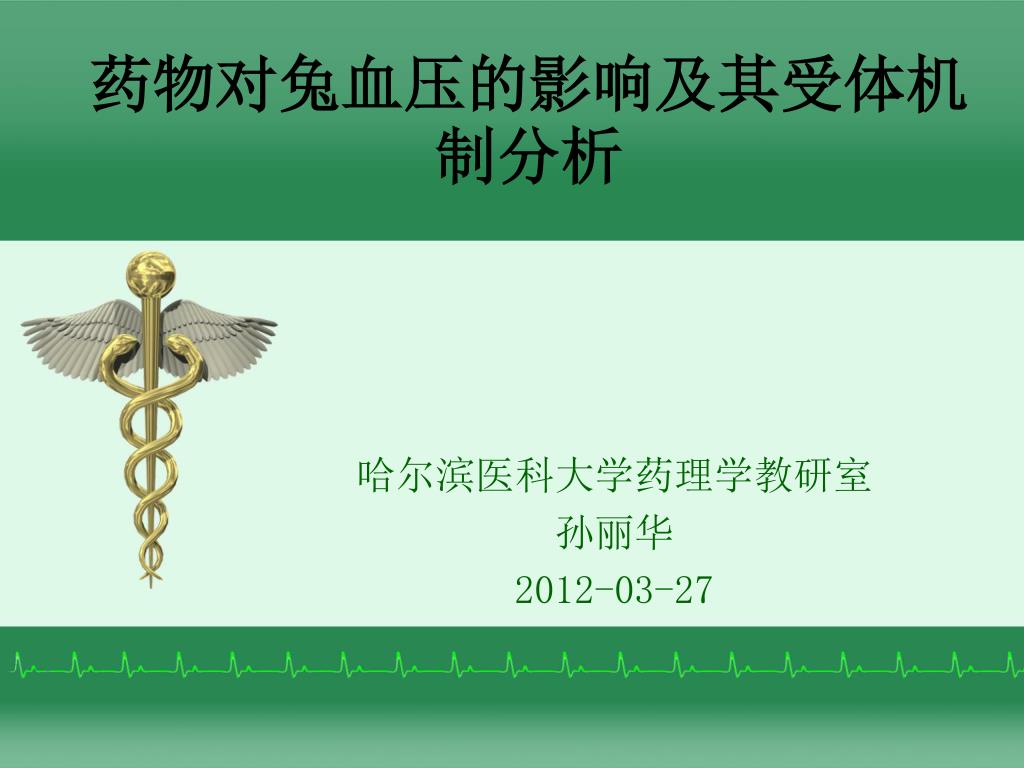 药物对兔血压的影响及其受体机制分析

哈尔滨医科大学药理学教研室
孙丽华
2012-03-27